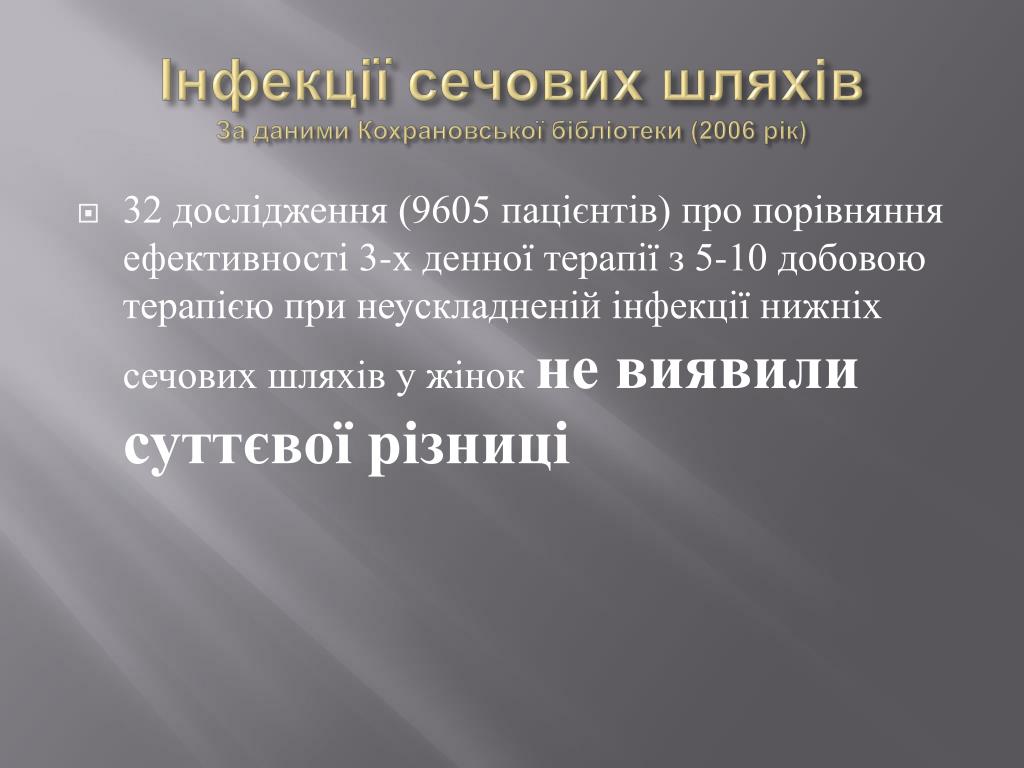 Інфекції сечових шляхів
За даними Кохрановської бібліотеки (2006 рік)

32 дослідження (9605 пацієнтів) про порівняння ефективності 3-х денної терапії з 5-10 добовою терапією при неускладненій інфекції нижніх сечових шляхів у жінок не виявили суттєвої різниці